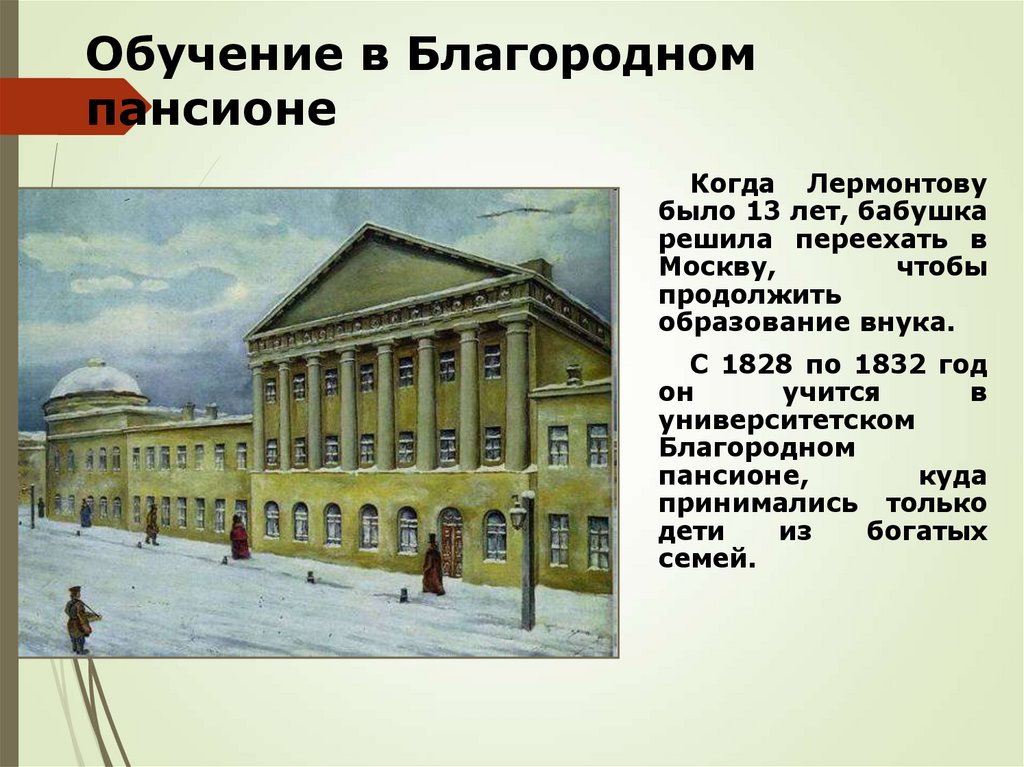 Обучение в Благородном пансионе

Когда Лермонтову было 13 лет, бабушка решила переехать в Москву, чтобы продолжить образование внука.

С 1828 по 1832 год он учится в университетском Благородном пансионе, куда принимались только дети из богатых семей.